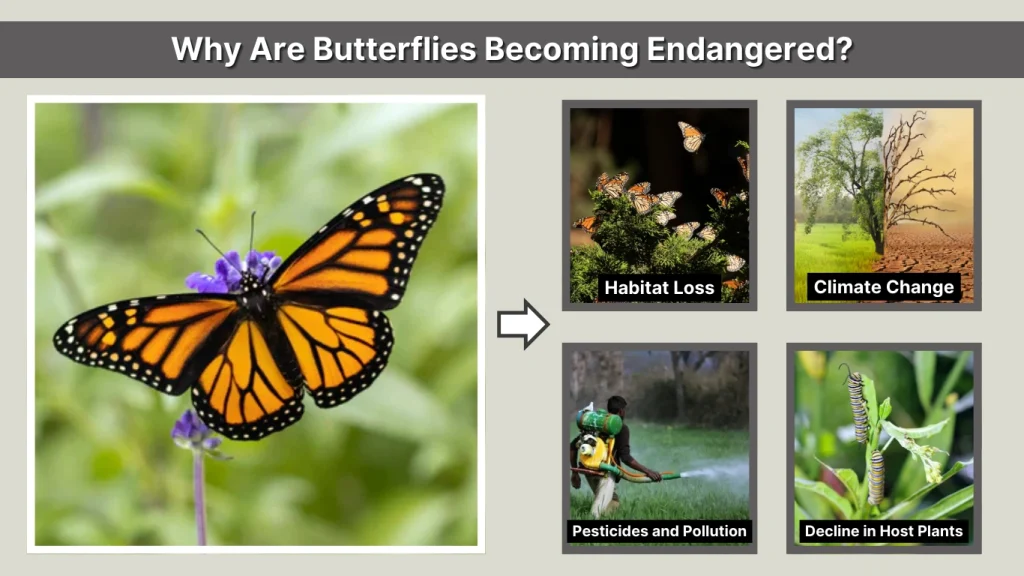 Why Are Butterflies Becoming Endangered?

Habitat Loss

Climate Change

Pesticides and Pollution

Decline in Host Plants